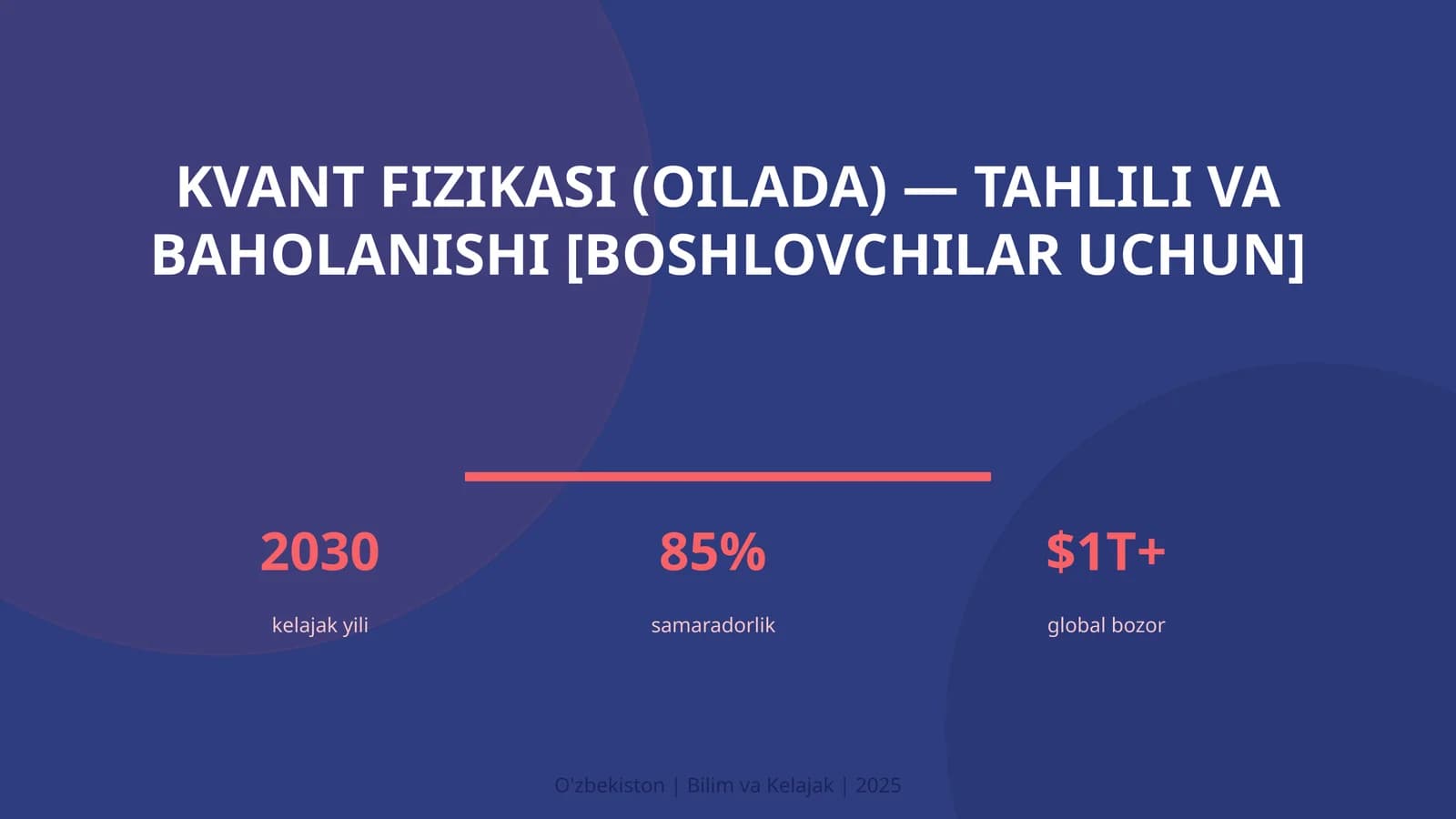 KVANT FIZIKASI (OILADA) — TAHLILI VA BAHOLANISHI [BOSHLOVCHILAR UCHUN]

2030

kelajak yili

85%

samaradorlik

$1T+

global bozor

O'zbekiston | Bilim va Kelajak | 2025